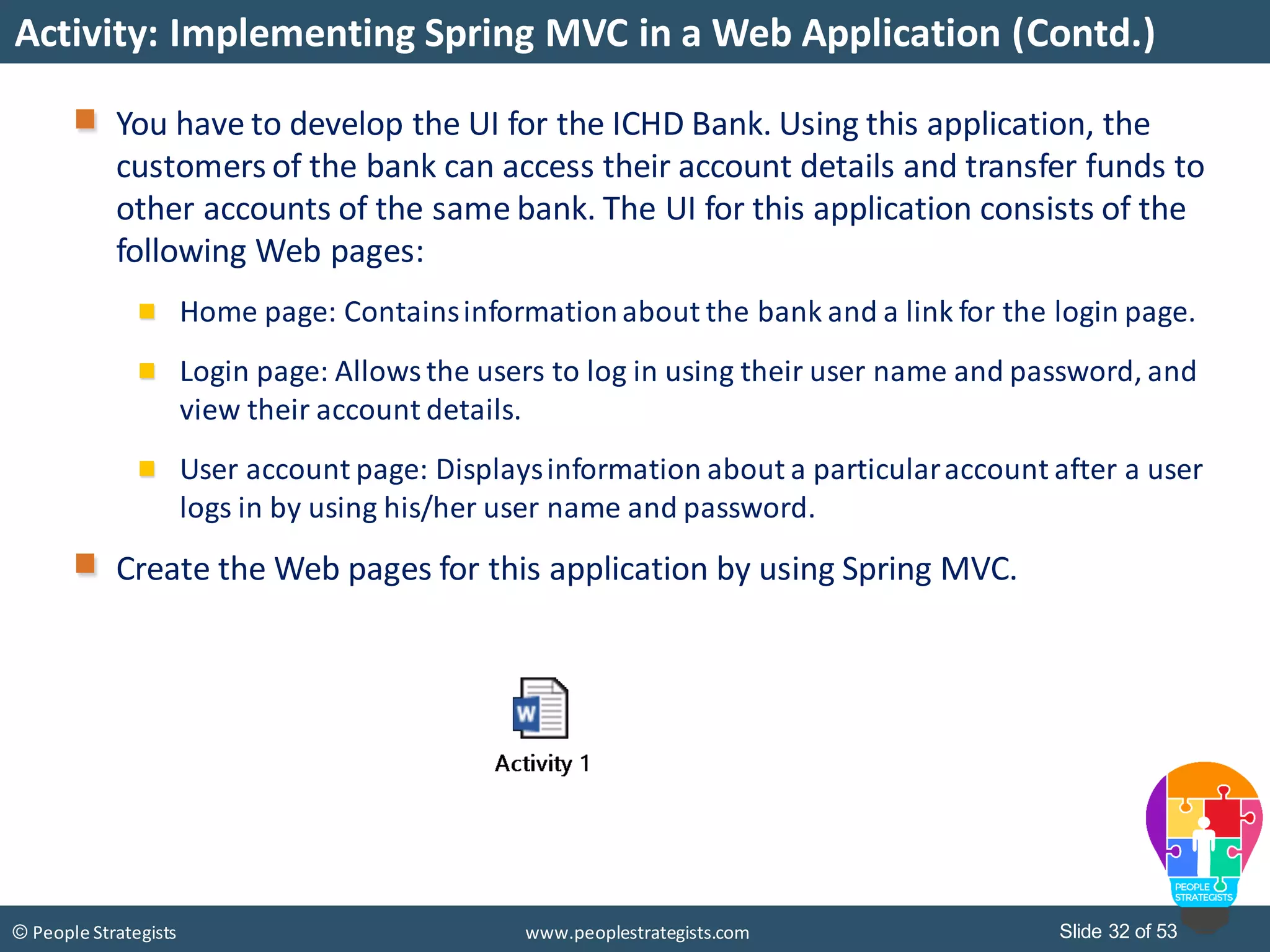 Activity: Implementing Spring MVC in a Web Application (Contd.)

You have to develop the UI for the ICHD Bank. Using this application, the customers of the bank can access their account details and transfer funds to other accounts of the same bank. The UI for this application consists of the following Web pages:

Home page: Contains information about the bank and a link for the login page.

Login page: Allows the users to log in using their user name and password, and view their account details.

User account page: Displays information about a particular account after a user logs in by using his/her user name and password.

Create the Web pages for this application by using Spring MVC.

Activity 1

PEOPLE STRATEGISTS

© People Strategists

www.peoplestrategists.com

Slide 32 of 53